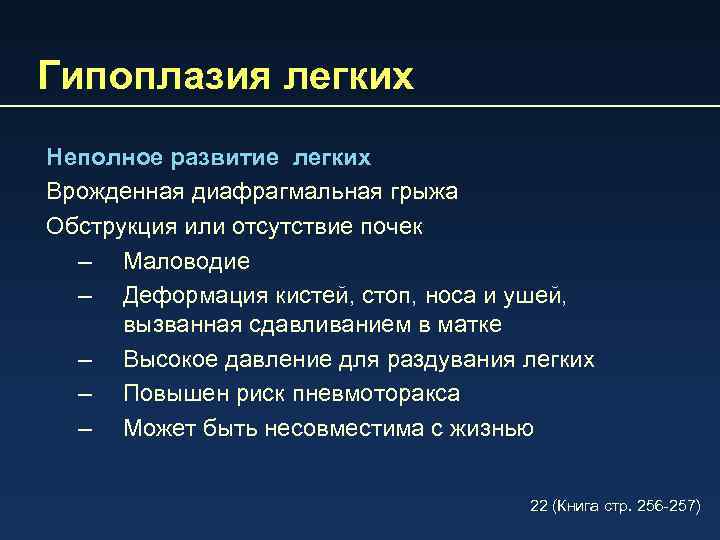 Гипоплазия легких

Неполное развитие легких

Врожденная диафрагмальная грыжа

Обструкция или отсутствие почек

– Маловодие
– Деформация кистей, стоп, носа и ушей, вызванная сдавливанием в матке
– Высокое давление для раздувания легких
– Повышен риск пневмоторакса
– Может быть несовместима с жизнью

22 (Книга стр. 256-257)